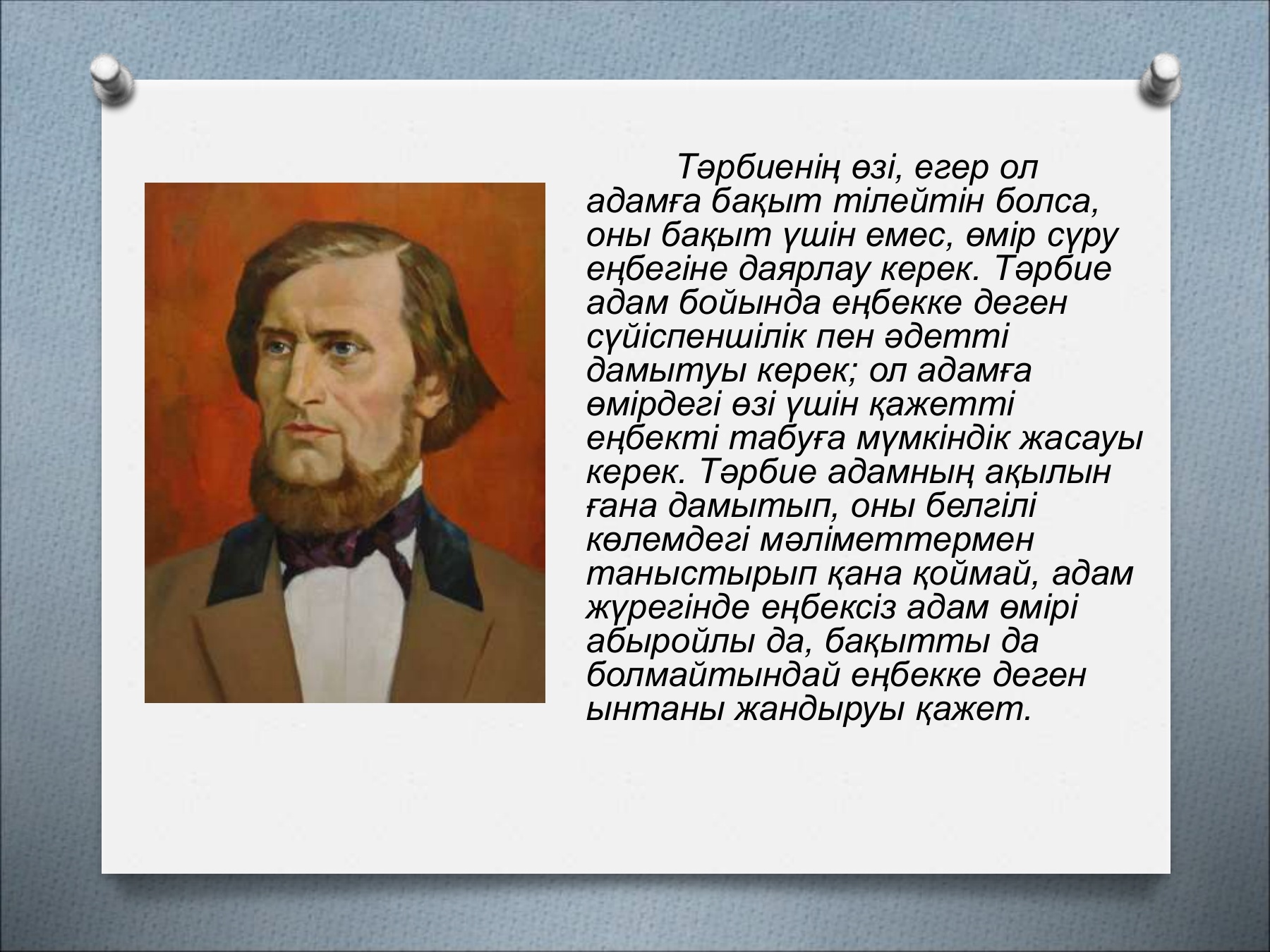 Тәрбиенің өзі, егер ол адамға бақыт тілейтін болса, оны бақыт үшін емес, өмір сүру еңбегіне даярлау керек. Тәрбие адам бойында еңбекке деген сүйіспеншілік пен әдетті дамытуы керек; ол адамға өмірдегі өзі үшін қажетті еңбекті табуға мүмкіндік жасауы керек. Тәрбие адамның ақылын ғана дамытып, оны белгілі көлемдегі мәліметтермен таныстырып қана қоймай, адам жүрегінде еңбексіз адам өмірі абыройлы да, бақытты да болмайтындай еңбекке деген ынтаны жандыруы қажет.